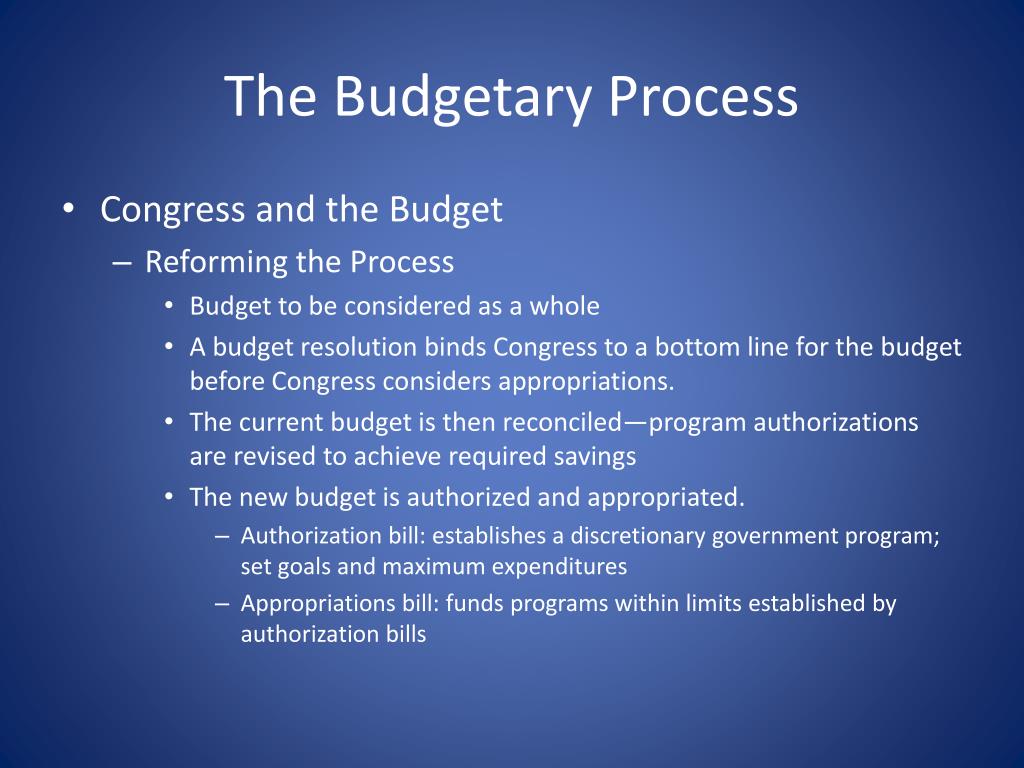 The Budgetary Process

• Congress and the Budget
– Reforming the Process
• Budget to be considered as a whole
• A budget resolution binds Congress to a bottom line for the budget before Congress considers appropriations.
• The current budget is then reconciled—program authorizations are revised to achieve required savings
• The new budget is authorized and appropriated.
– Authorization bill: establishes a discretionary government program; set goals and maximum expenditures
– Appropriations bill: funds programs within limits established by authorization bills